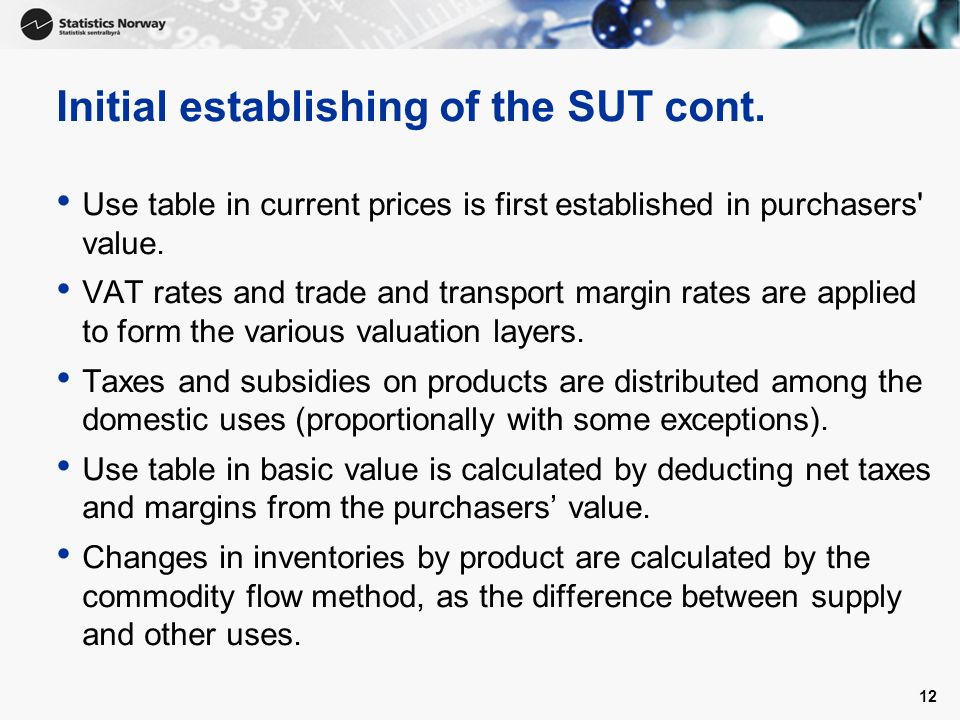 Statistics Norway
Statistisk sentralbyrå

Initial establishing of the SUT cont.

• Use table in current prices is first established in purchasers' value.

• VAT rates and trade and transport margin rates are applied to form the various valuation layers.

• Taxes and subsidies on products are distributed among the domestic uses (proportionally with some exceptions).

• Use table in basic value is calculated by deducting net taxes and margins from the purchasers’ value.

• Changes in inventories by product are calculated by the commodity flow method, as the difference between supply and other uses.

12